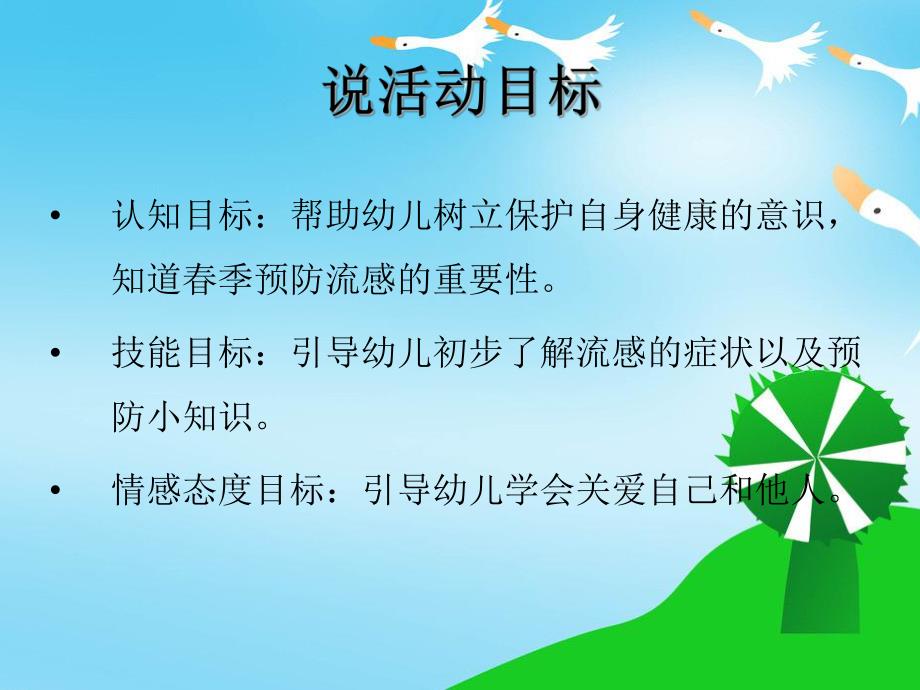 说活动目标

• 认知目标：帮助幼儿树立保护自身健康的意识，知道春季预防流感的重要性。

• 技能目标：引导幼儿初步了解流感的症状以及预防小知识。

• 情感态度目标：引导幼儿学会关爱自己和他人。